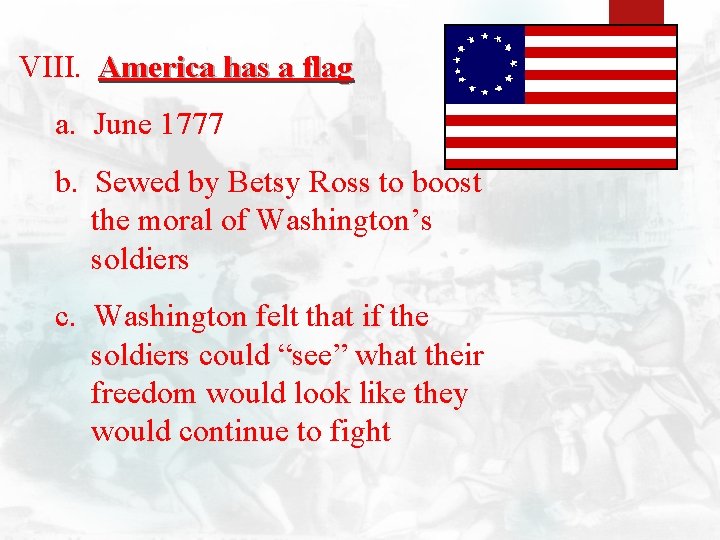 VIII. America has a flag

a. June 1777

b. Sewed by Betsy Ross to boost the moral of Washington’s soldiers

c. Washington felt that if the soldiers could “see” what their freedom would look like they would continue to fight